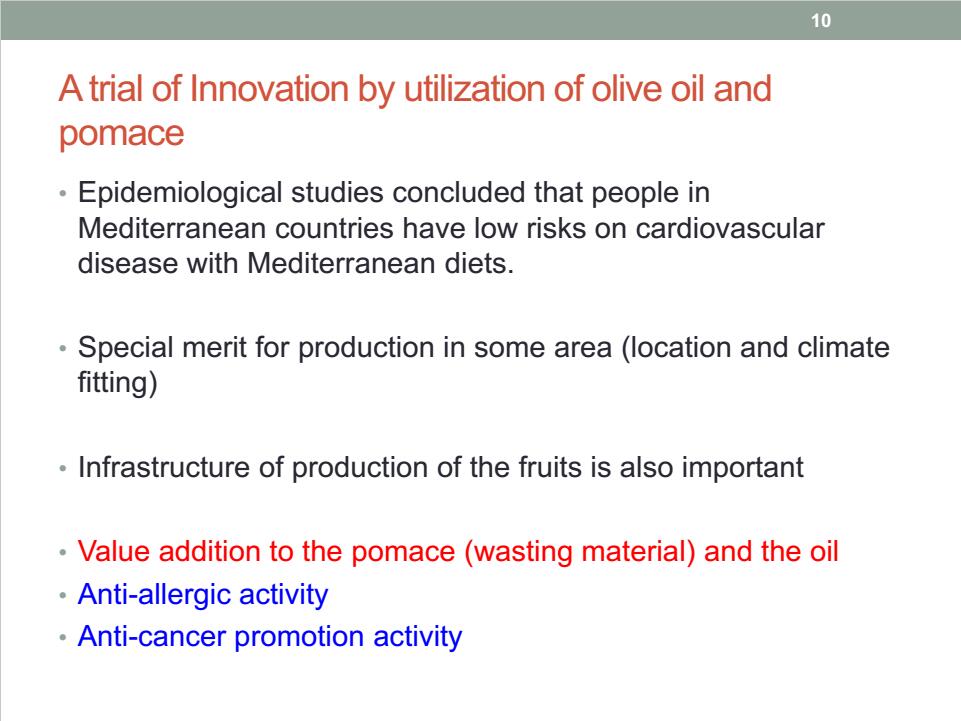 10

A trial of Innovation by utilization of olive oil and pomace

• Epidemiological studies concluded that people in Mediterranean countries have low risks on cardiovascular disease with Mediterranean diets.

• Special merit for production in some area (location and climate fitting)

• Infrastructure of production of the fruits is also important

• Value addition to the pomace (wasting material) and the oil
• Anti-allergic activity
• Anti-cancer promotion activity